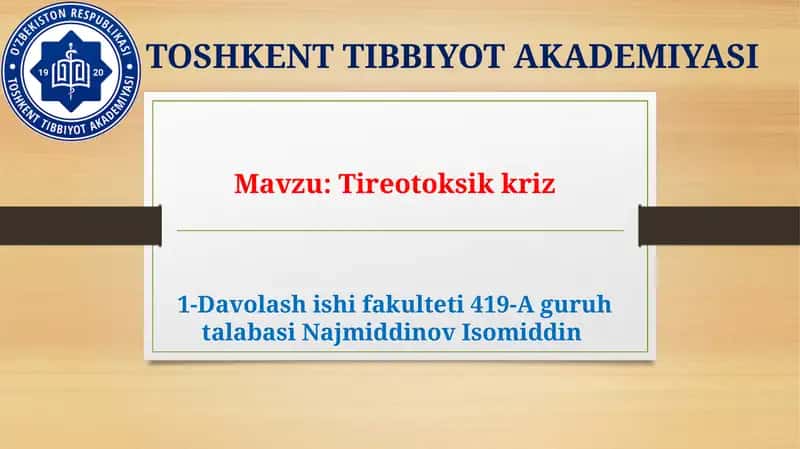 O'ZBEKISTON RESPUBLIKASI
19 20
TOSHKENT TIBBIYOT AKADEMIYASI

TOSHKENT TIBBIYOT AKADEMIYASI

Mavzu: Tireotoksik kriz

1-Davolash ishi fakulteti 419-A guruh talabasi Najmiddinov Isomiddin